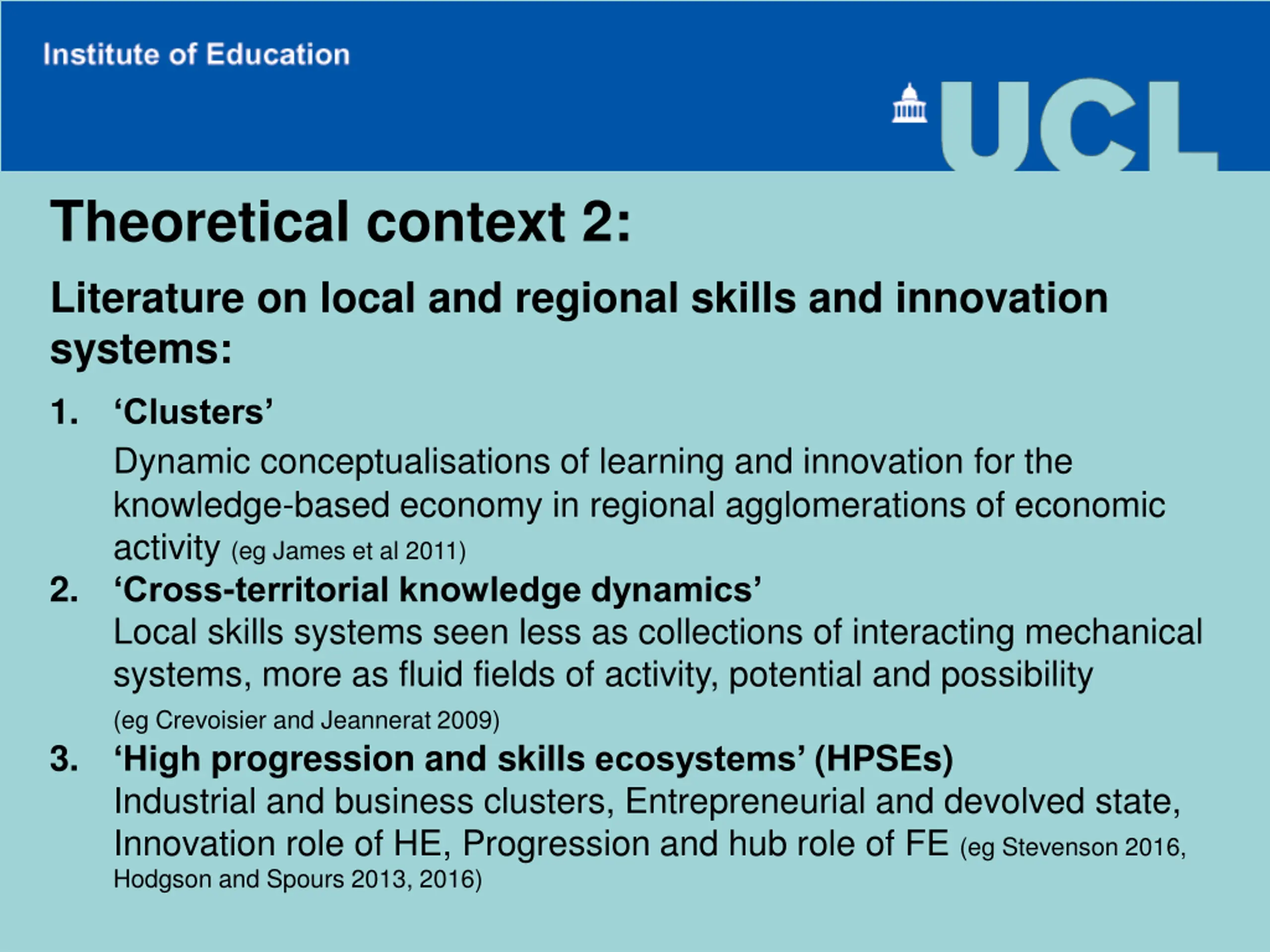 Institute of Education

UCL

Theoretical context 2:

Literature on local and regional skills and innovation systems:

1. ‘Clusters’

Dynamic conceptualisations of learning and innovation for the knowledge-based economy in regional agglomerations of economic activity (eg James et al 2011)

2. ‘Cross-territorial knowledge dynamics’

Local skills systems seen less as collections of interacting mechanical systems, more as fluid fields of activity, potential and possibility (eg Crevoisier and Jeannerat 2009)

3. ‘High progression and skills ecosystems’ (HPSEs)

Industrial and business clusters, Entrepreneurial and devolved state, Innovation role of HE, Progression and hub role of FE (eg Stevenson 2016, Hodgson and Spours 2013, 2016)